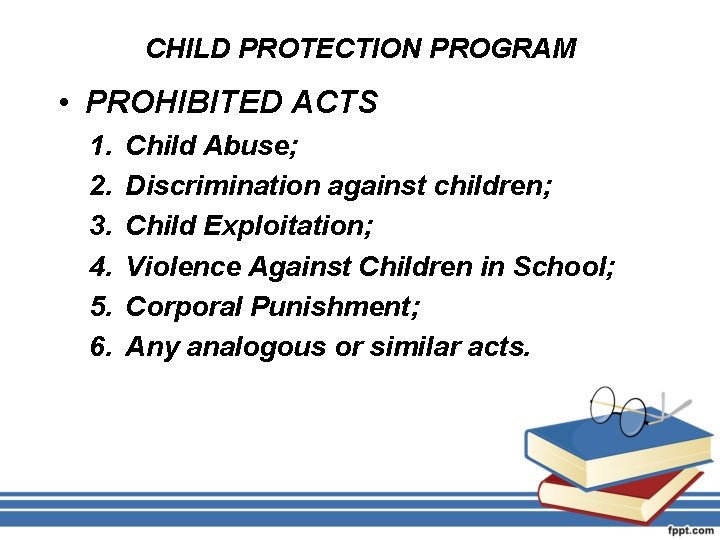 CHILD PROTECTION PROGRAM

• PROHIBITED ACTS
1. Child Abuse;
2. Discrimination against children;
3. Child Exploitation;
4. Violence Against Children in School;
5. Corporal Punishment;
6. Any analogous or similar acts.

fppt.com